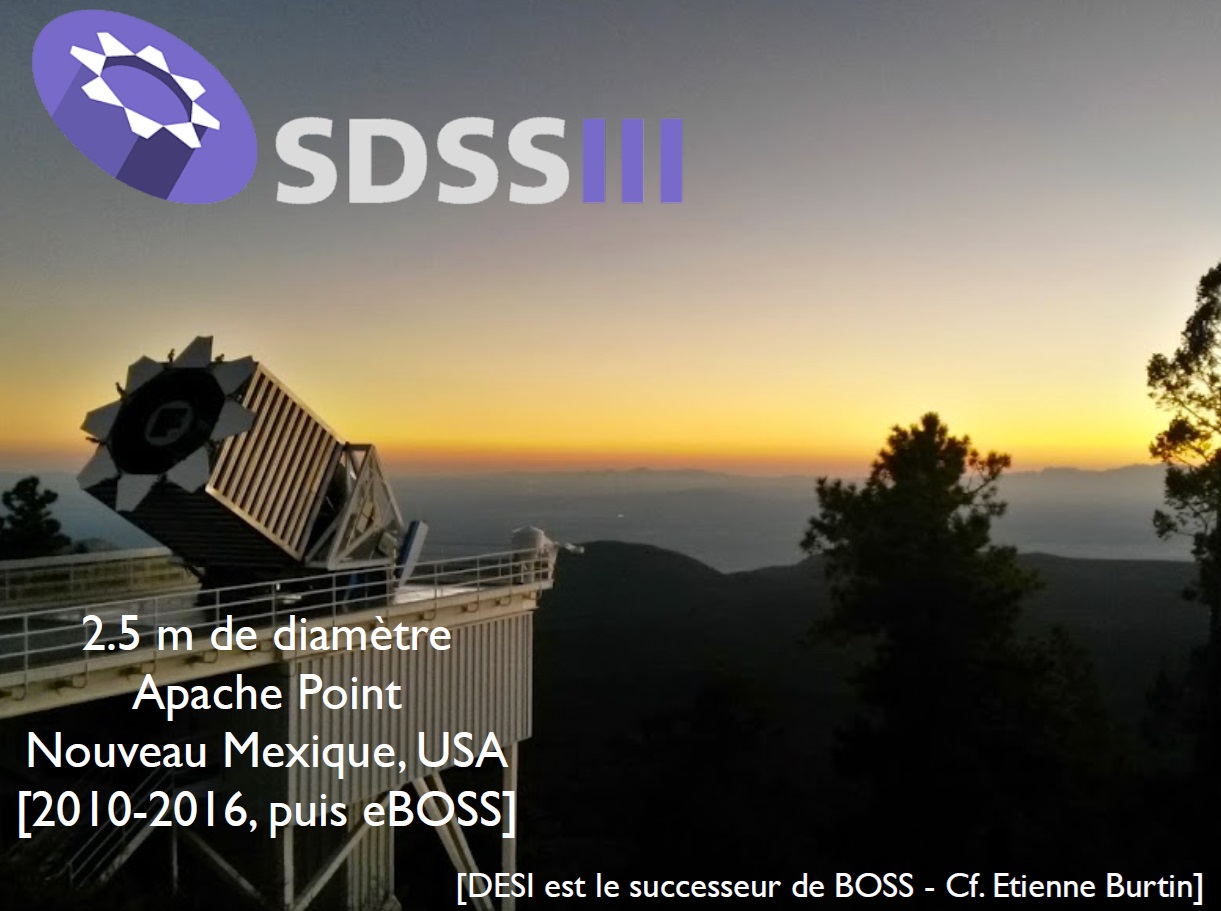 SDSSIII

2.5 m de diamètre
Apache Point
Nouveau Mexique, USA
[2010-2016, puis eBOSS]

[DESI est le successeur de BOSS - Cf. Etienne Burtin]